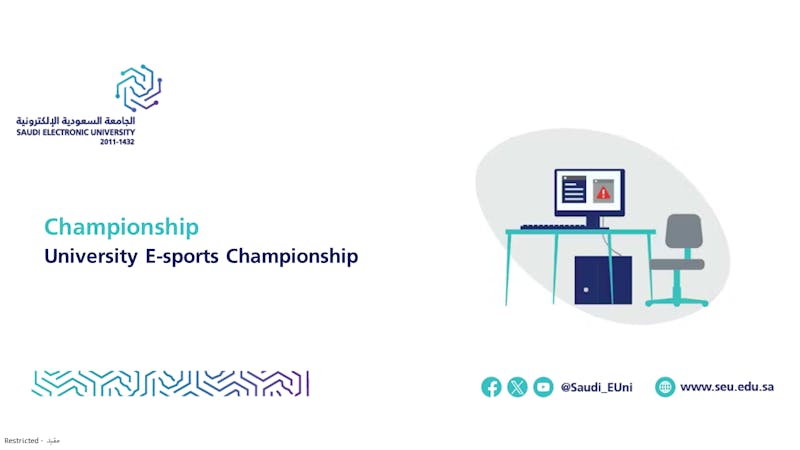 الجامعة السعودية الإلكترونية
SAUDI ELECTRONIC UNIVERSITY
2011-1432

Championship
University E-sports Championship

@Saudi_EUni
www.seu.edu.sa

Restricted - مقيد